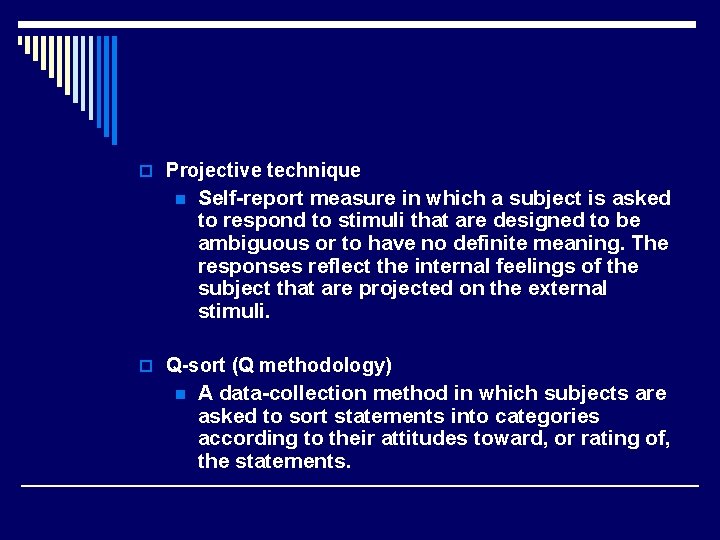 Projective technique

Self-report measure in which a subject is asked to respond to stimuli that are designed to be ambiguous or to have no definite meaning. The responses reflect the internal feelings of the subject that are projected on the external stimuli.

Q-sort (Q methodology)

A data-collection method in which subjects are asked to sort statements into categories according to their attitudes toward, or rating of, the statements.